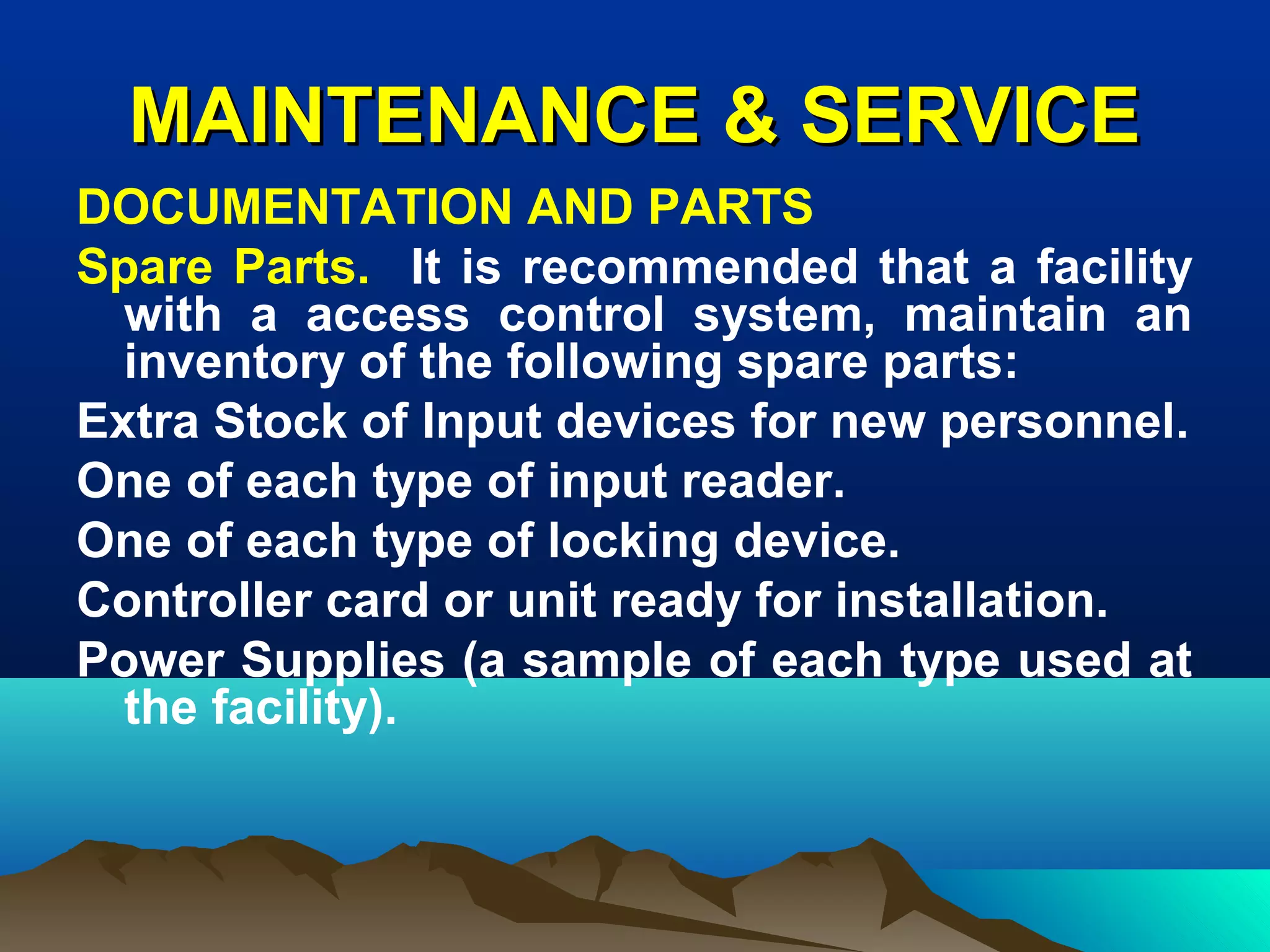 MAINTENANCE & SERVICE

DOCUMENTATION AND PARTS

Spare Parts. It is recommended that a facility with a access control system, maintain an inventory of the following spare parts:

Extra Stock of Input devices for new personnel.

One of each type of input reader.

One of each type of locking device.

Controller card or unit ready for installation.

Power Supplies (a sample of each type used at the facility).